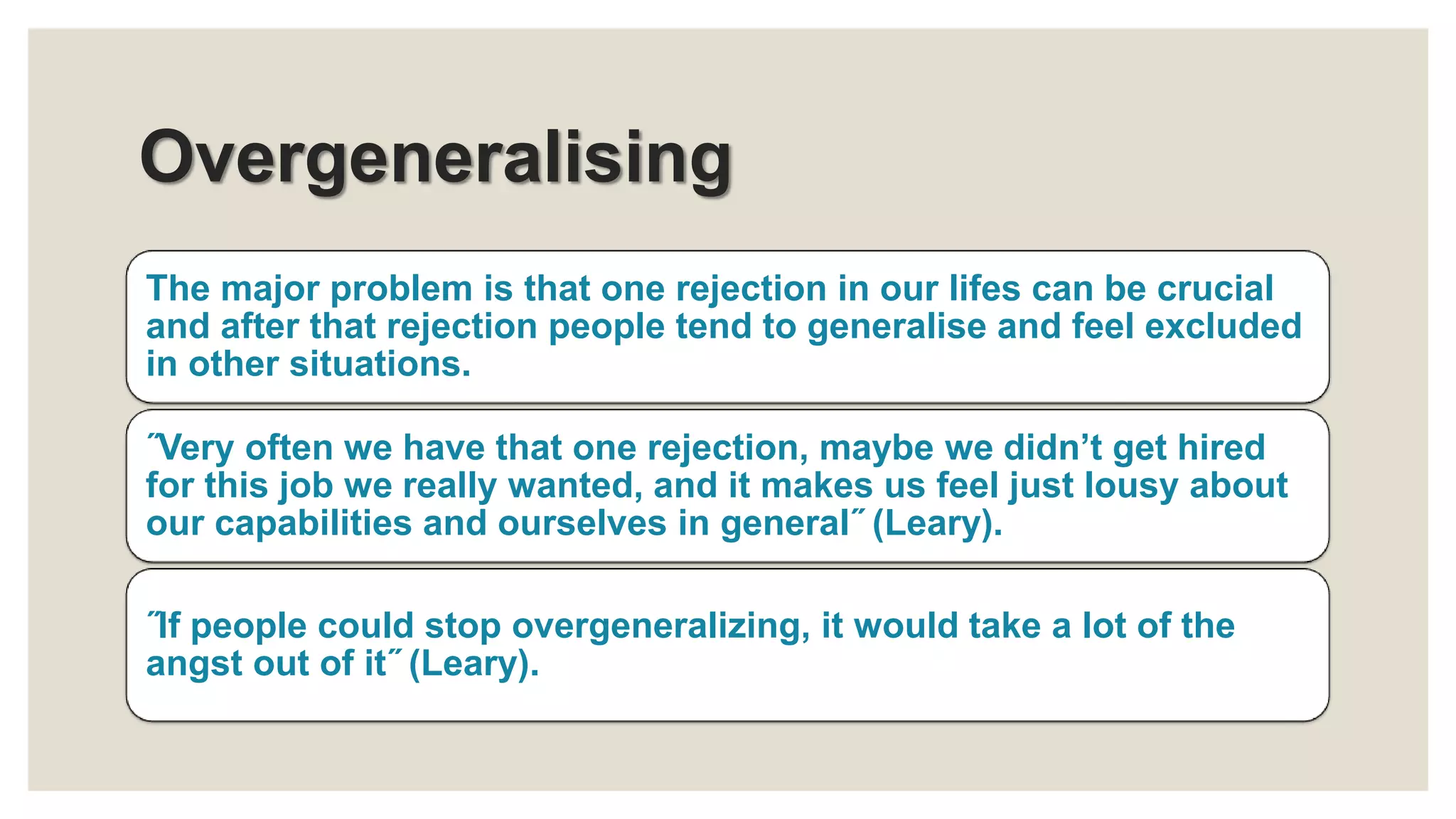 Overgeneralising

The major problem is that one rejection in our lifes can be crucial and after that rejection people tend to generalise and feel excluded in other situations.

˝Very often we have that one rejection, maybe we didn’t get hired for this job we really wanted, and it makes us feel just lousy about our capabilities and ourselves in general˝ (Leary).

˝If people could stop overgeneralizing, it would take a lot of the angst out of it˝ (Leary).